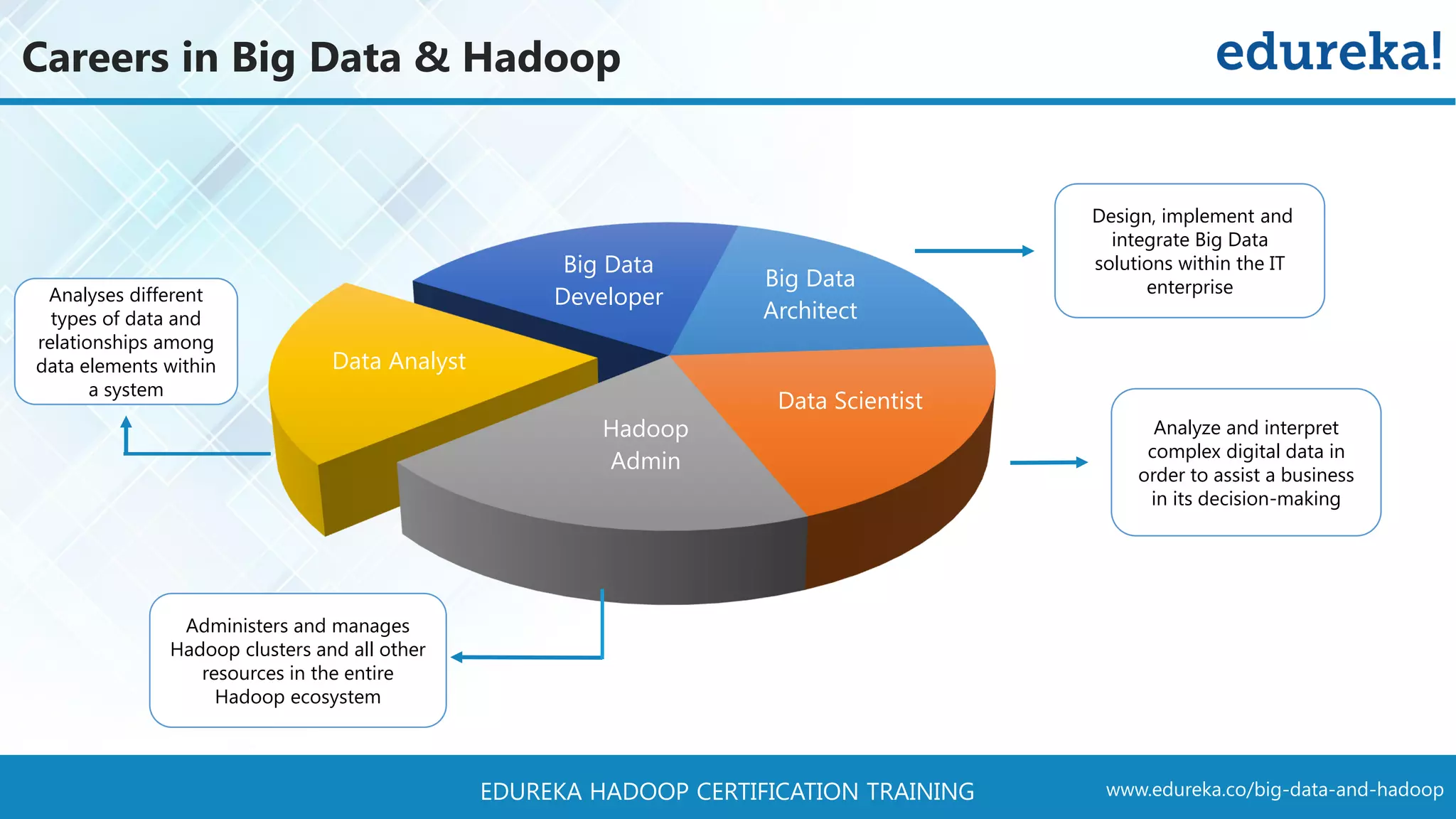 Careers in Big Data & Hadoop

edureka!

Analyses different types of data and relationships among data elements within a system

Big Data Developer

Big Data Architect

Data Analyst

Data Scientist

Hadoop Admin

Design, implement and integrate Big Data solutions within the IT enterprise

Analyze and interpret complex digital data in order to assist a business in its decision-making

Administers and manages Hadoop clusters and all other resources in the entire Hadoop ecosystem

EDUREKA HADOOP CERTIFICATION TRAINING

www.edureka.co/big-data-and-hadoop